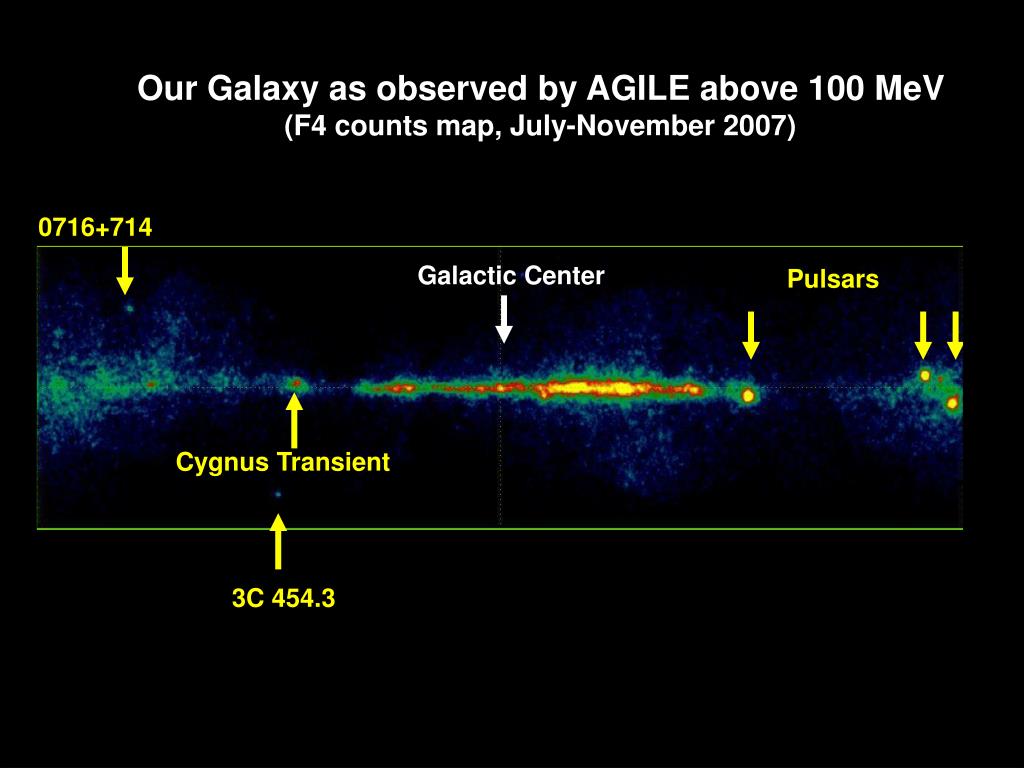 Our Galaxy as observed by AGILE above 100 MeV
(F4 counts map, July-November 2007)

0716+714

Galactic Center

Pulsars

Cygnus Transient

3C 454.3